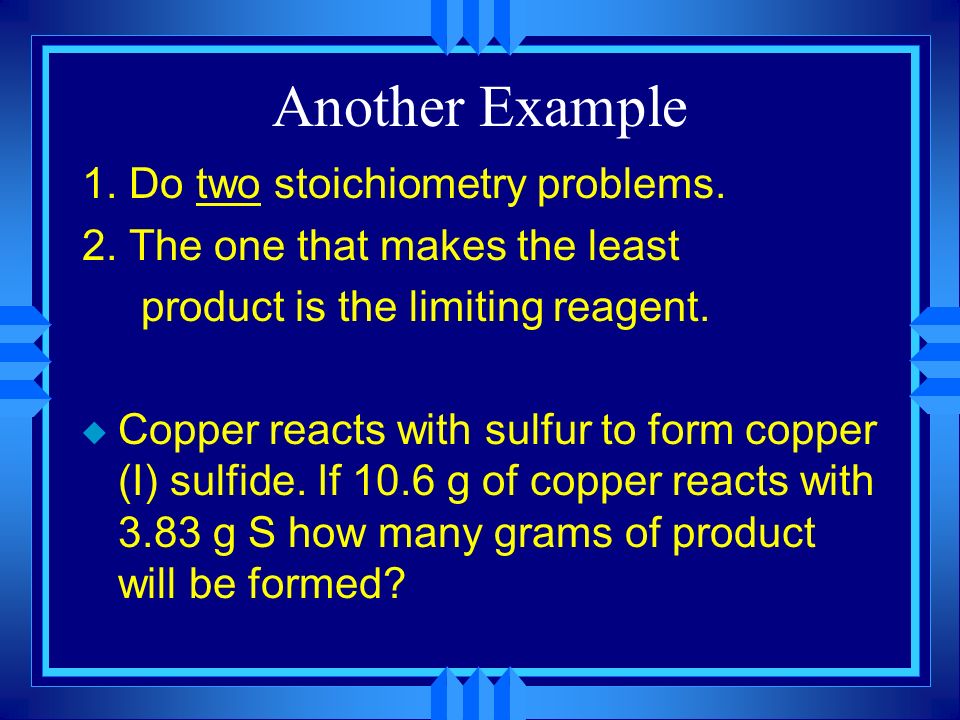 Another Example

1. Do two stoichiometry problems.

2. The one that makes the least product is the limiting reagent.

Copper reacts with sulfur to form copper (I) sulfide. If 10.6 g of copper reacts with 3.83 g S how many grams of product will be formed?